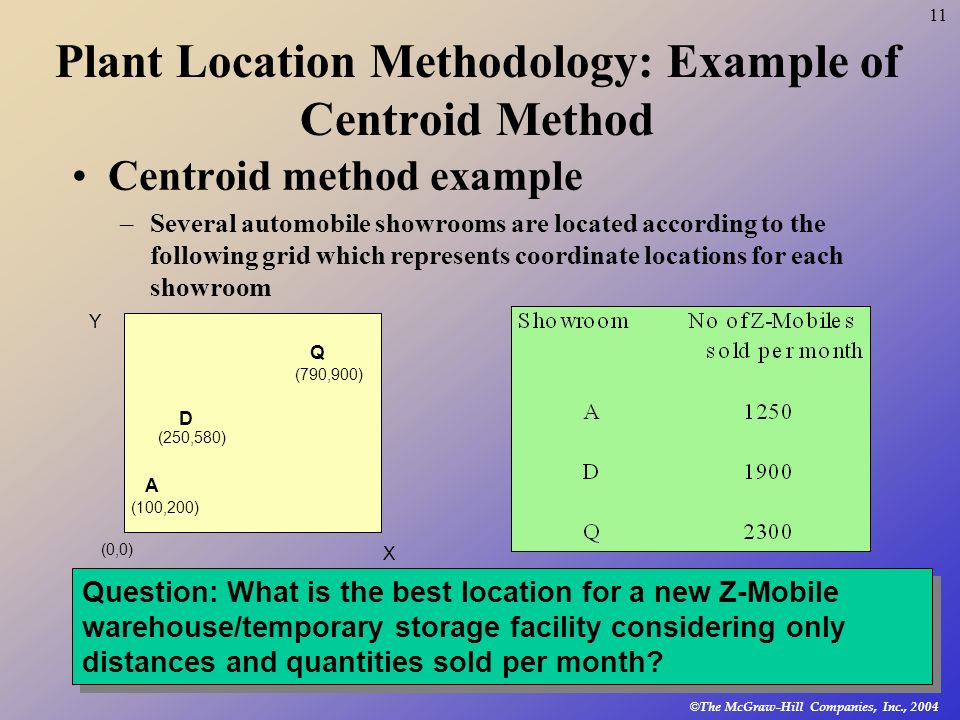 11

Plant Location Methodology: Example of Centroid Method

• Centroid method example

– Several automobile showrooms are located according to the following grid which represents coordinate locations for each showroom

Y

Q
(790,900)

D
(250,580)

A
(100,200)

(0,0)

X

| Showroom | No of Z-Mobiles sold per month |
|---|---|
| A | 1250 |
| D | 1900 |
| Q | 2300 |

Question: What is the best location for a new Z-Mobile warehouse/temporary storage facility considering only distances and quantities sold per month?

©The McGraw-Hill Companies, Inc., 2004